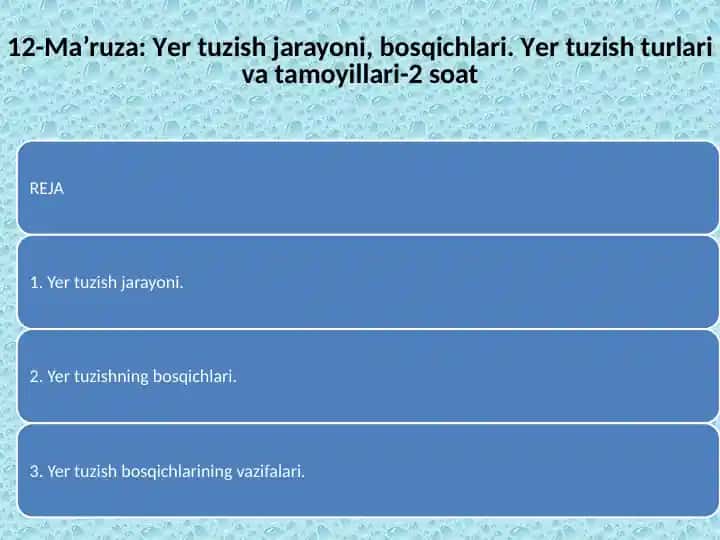 12-Ma’ruza: Yer tuzish jarayoni, bosqichlari. Yer tuzish turlari va tamoyillari-2 soat

REJA

1. Yer tuzish jarayoni.

2. Yer tuzishning bosqichlari.

3. Yer tuzish bosqichlarining vazifalari.